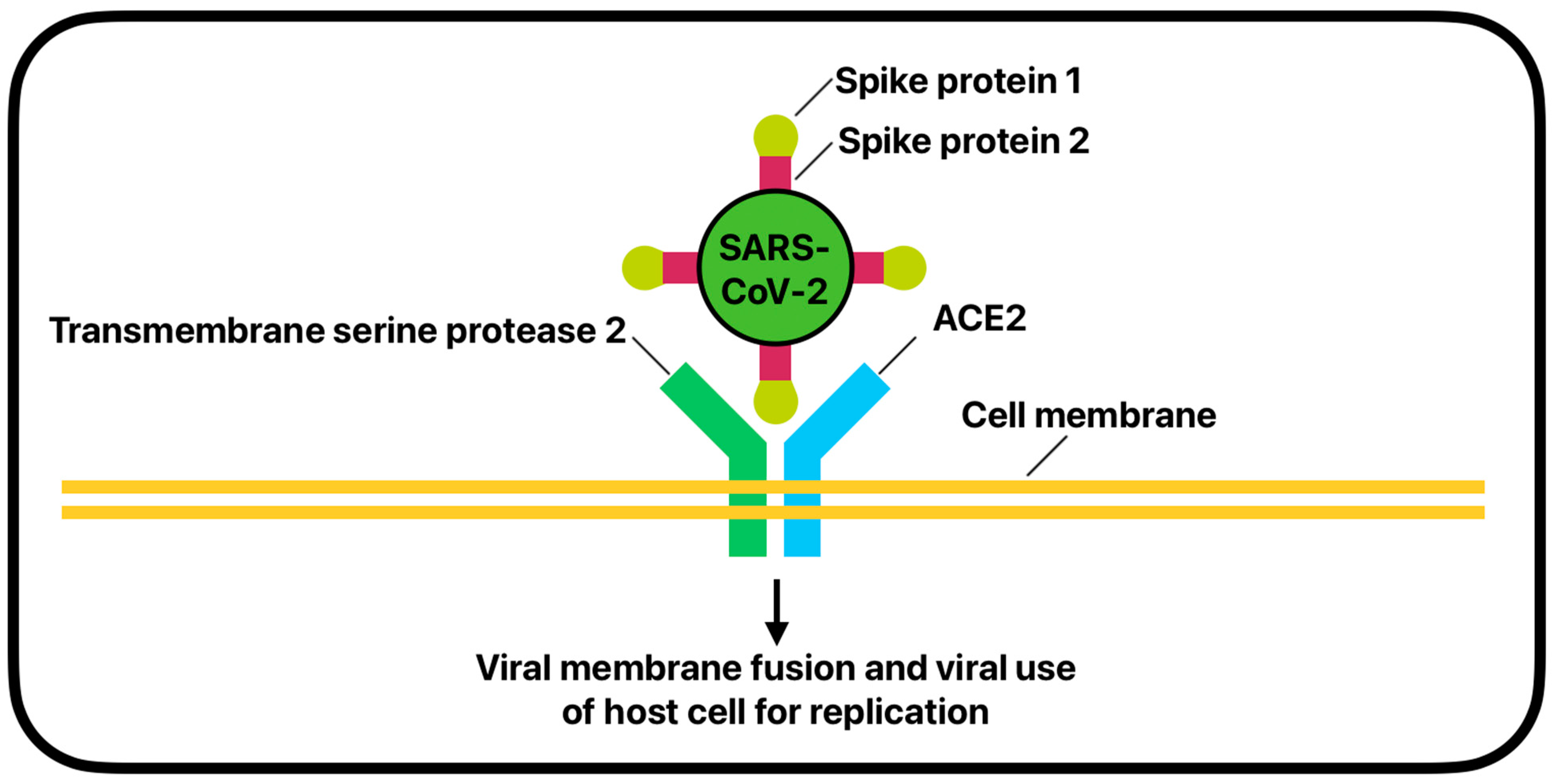 Spike protein 1
Spike protein 2
SARS-CoV-2
Transmembrane serine protease 2
ACE2
Cell membrane
Viral membrane fusion and viral use of host cell for replication